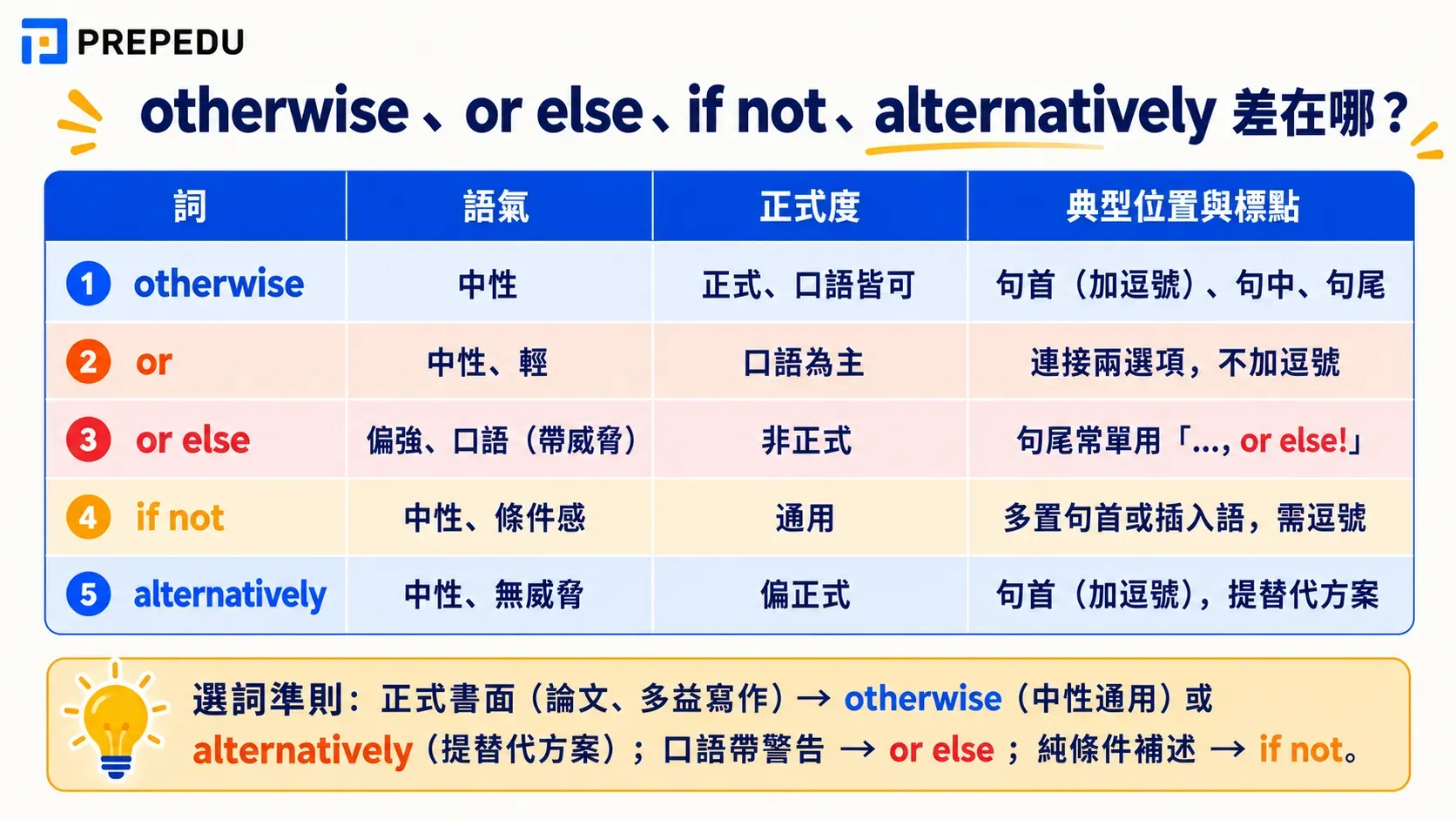 PREPEDU

otherwise、or else、if not、alternatively 差在哪？

| 詞 | 語氣 | 正式度 | 典型位置與標點 |
|---|---|---|---|
| 1 otherwise | 中性 | 正式、口語皆可 | 句首（加逗號）、句中、句尾 |
| 2 or | 中性、輕 | 口語為主 | 連接兩選項，不加逗號 |
| 3 or else | 偏強、口語（帶威脅） | 非正式 | 句尾常單用「..., or else!」 |
| 4 if not | 中性、條件感 | 通用 | 多置句首或插入語，需逗號 |
| 5 alternatively | 中性、無威脅 | 偏正式 | 句首（加逗號），提替代方案 |

選詞準則：正式書面（論文、多益寫作）→ otherwise（中性通用）或 alternatively（提替代方案）；口語帶警告 → or else；純條件補述 → if not。